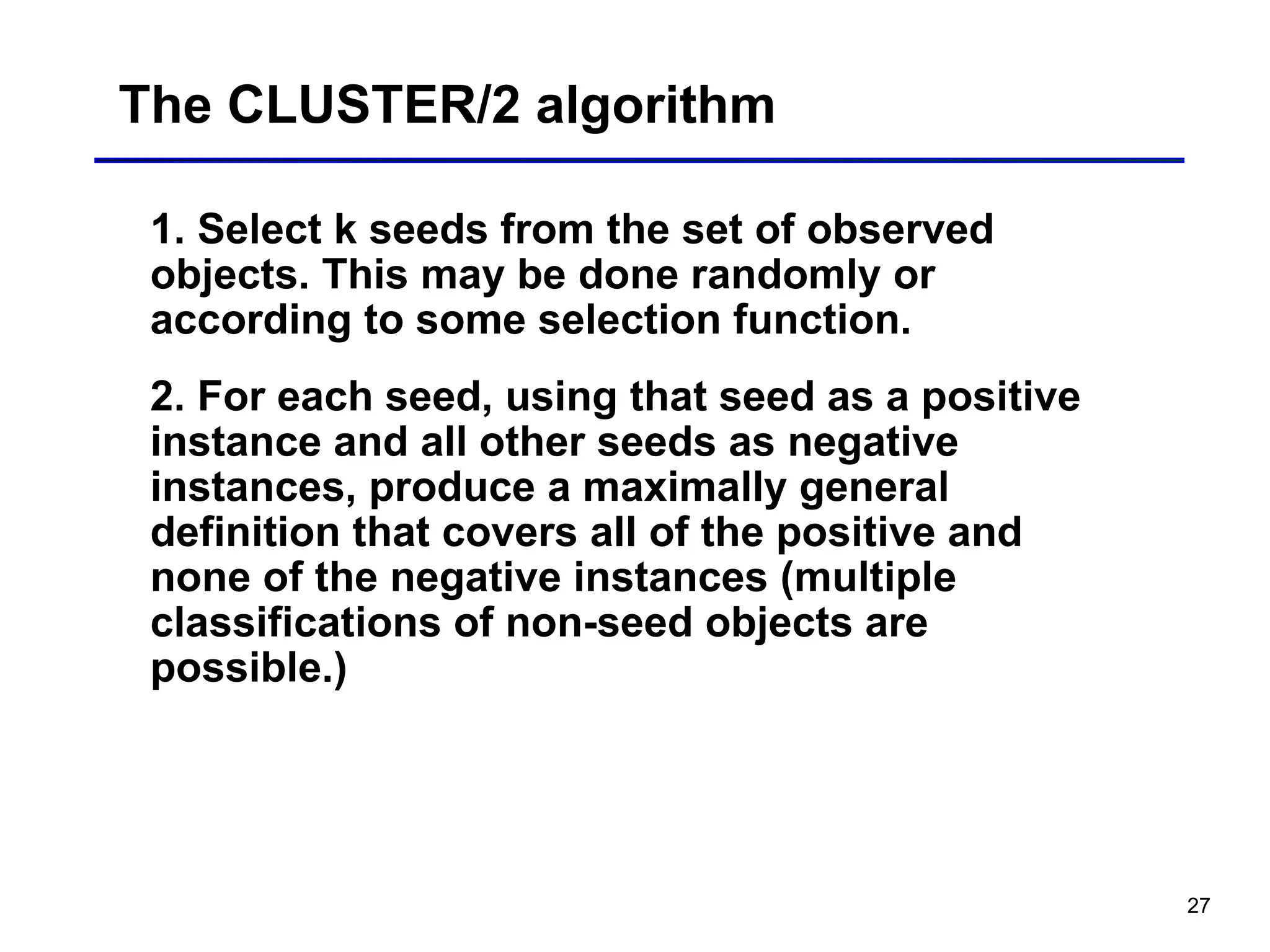 The CLUSTER/2 algorithm

1. Select k seeds from the set of observed objects. This may be done randomly or according to some selection function.

2. For each seed, using that seed as a positive instance and all other seeds as negative instances, produce a maximally general definition that covers all of the positive and none of the negative instances (multiple classifications of non-seed objects are possible.)

27